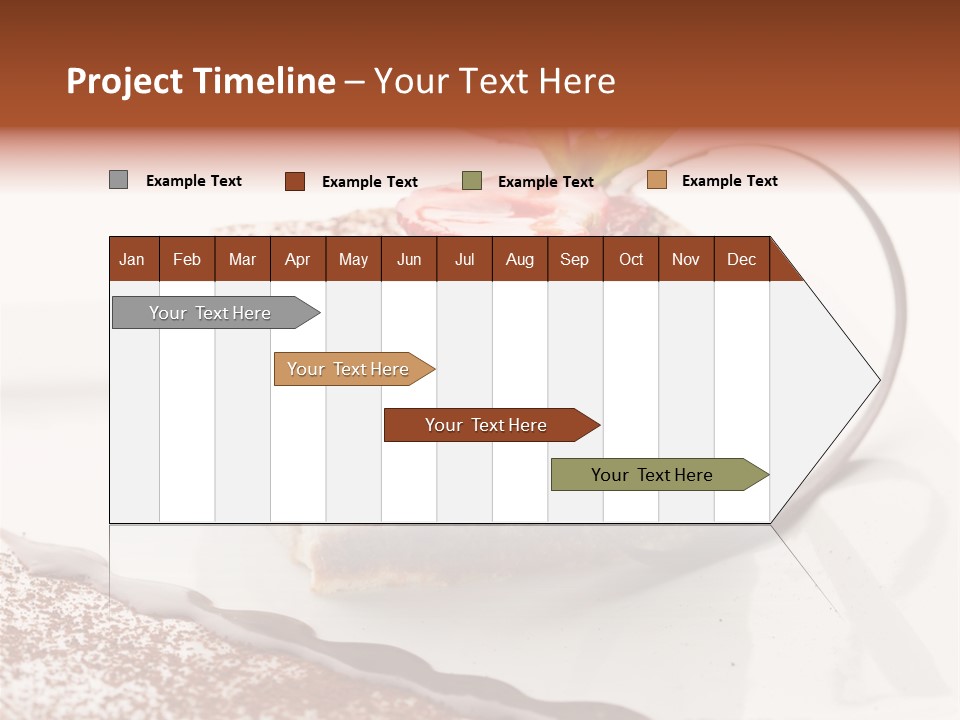 Project Timeline – Your Text Here

Example Text Example Text Example Text Example Text

| Jan | Feb | Mar | Apr | May | Jun | Jul | Aug | Sep | Oct | Nov | Dec |
|---|---|---|---|---|---|---|---|---|---|---|---|

Your Text Here

Your Text Here

Your Text Here

Your Text Here